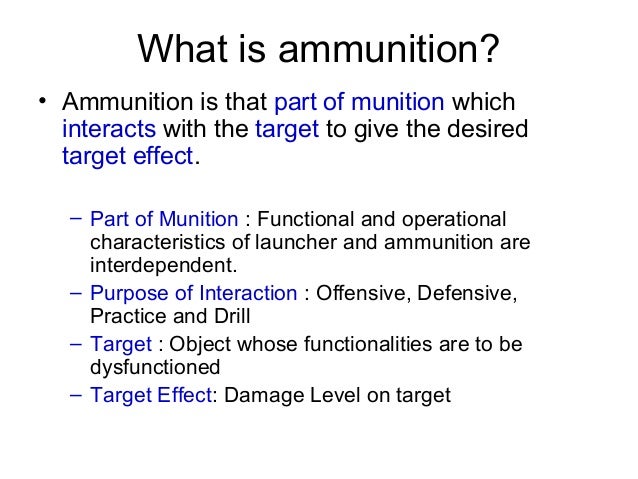 What is ammunition?

• Ammunition is that part of munition which interacts with the target to give the desired target effect.

– Part of Munition : Functional and operational characteristics of launcher and ammunition are interdependent.
– Purpose of Interaction : Offensive, Defensive, Practice and Drill
– Target : Object whose functionalities are to be dysfunctioned
– Target Effect: Damage Level on target